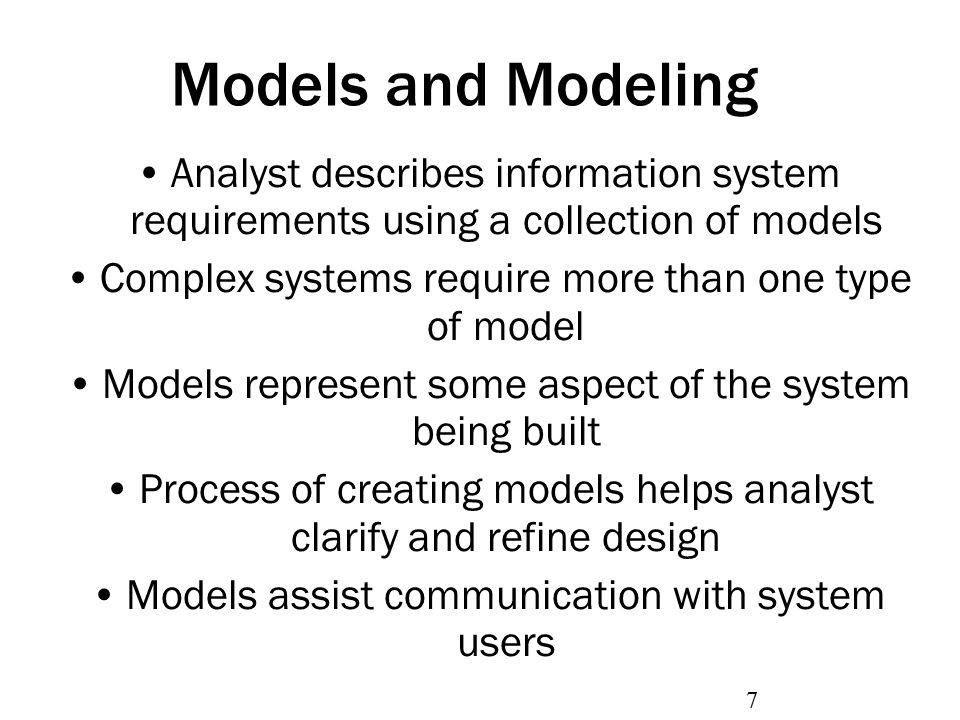 Models and Modeling

• Analyst describes information system requirements using a collection of models

• Complex systems require more than one type of model

• Models represent some aspect of the system being built

• Process of creating models helps analyst clarify and refine design

• Models assist communication with system users

7